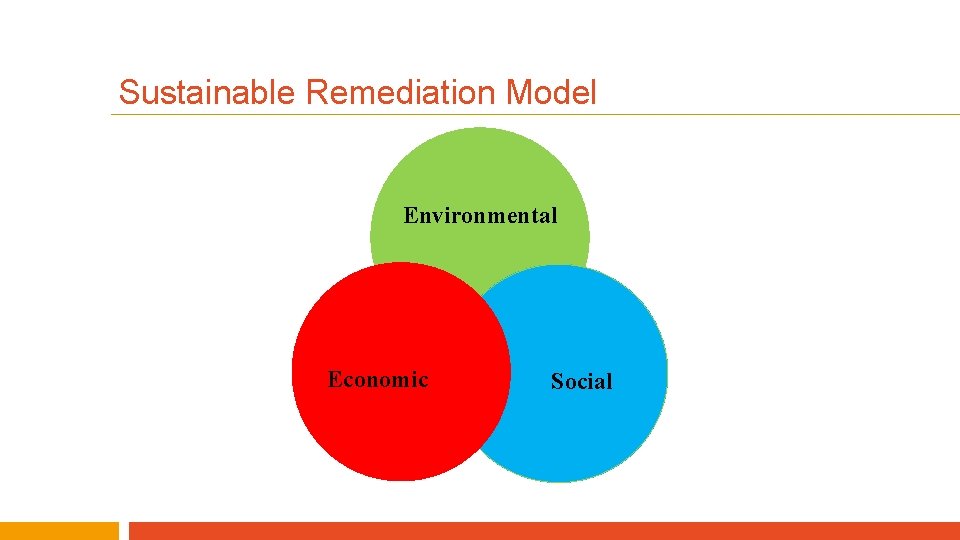 Sustainable Remediation Model

Environmental

Economic

Social